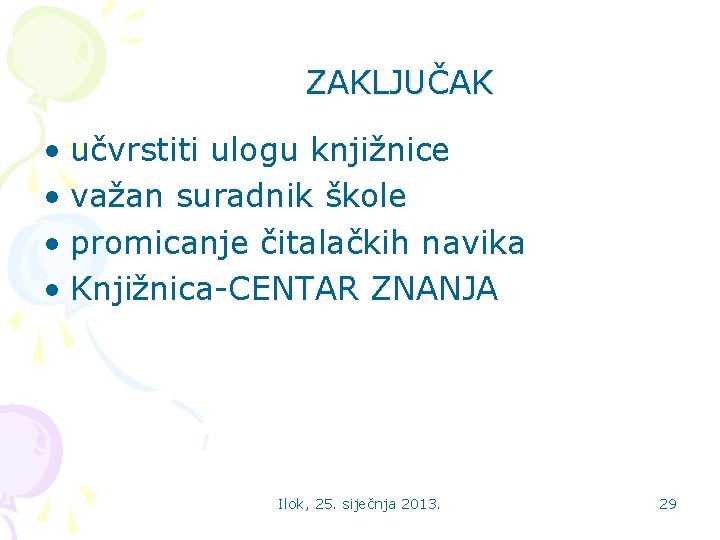 ZAKLJUČAK

• učvrstiti ulogu knjižnice
• važan suradnik škole
• promicanje čitalačkih navika
• Knjižnica-CENTAR ZNANJA

Ilok, 25. siječnja 2013.

29